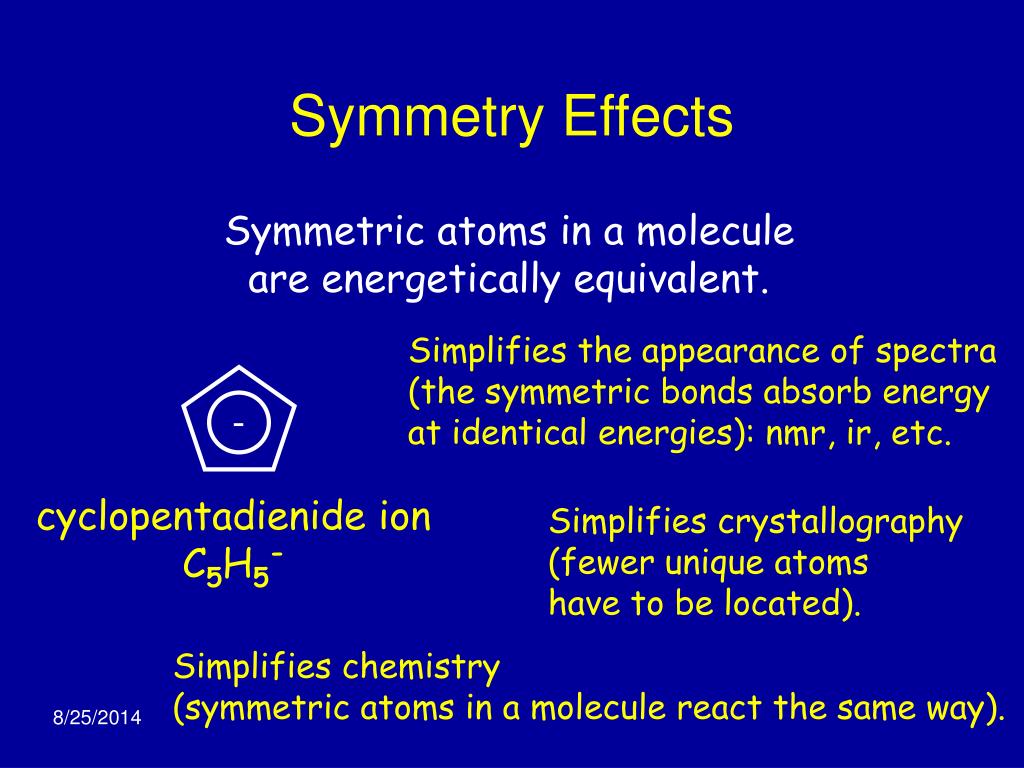 Symmetry Effects

Symmetric atoms in a molecule are energetically equivalent.

Simplifies the appearance of spectra (the symmetric bonds absorb energy at identical energies): nmr, ir, etc.

-

cyclopentadienide ion
$C_5H_5^-$

Simplifies crystallography (fewer unique atoms have to be located).

Simplifies chemistry (symmetric atoms in a molecule react the same way).

8/25/2014